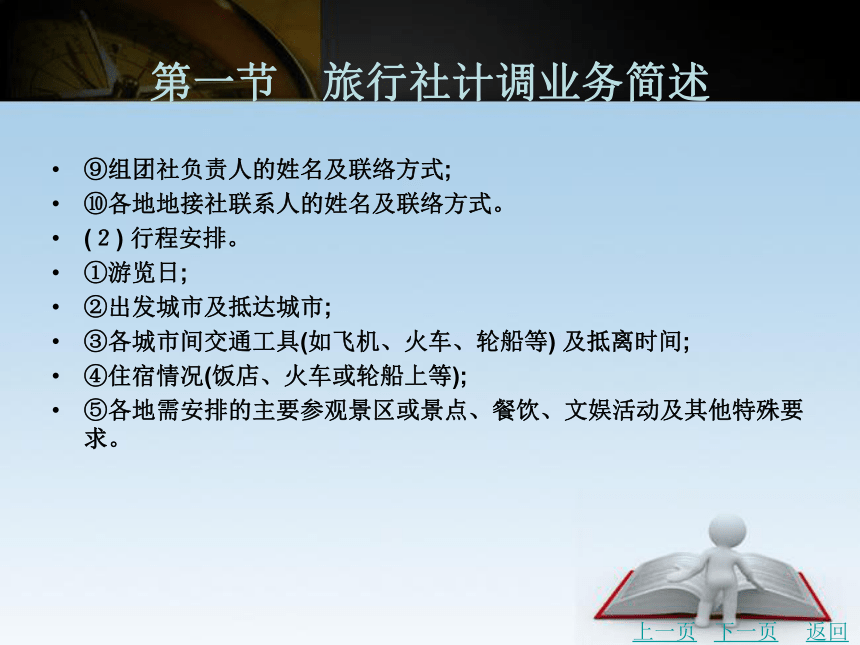 第一节　旅行社计调业务简述

• ⑨组团社负责人的姓名及联络方式;
• ⑩各地地接社联系人的姓名及联络方式。
• ( 2 ) 行程安排。
• ①游览日;
• ②出发城市及抵达城市;
• ③各城市间交通工具(如飞机、火车、轮船等) 及抵离时间;
• ④住宿情况(饭店、火车或轮船上等);
• ⑤各地需安排的主要参观景区或景点、餐饮、文娱活动及其他特殊要求。

上一页　下一页　返回